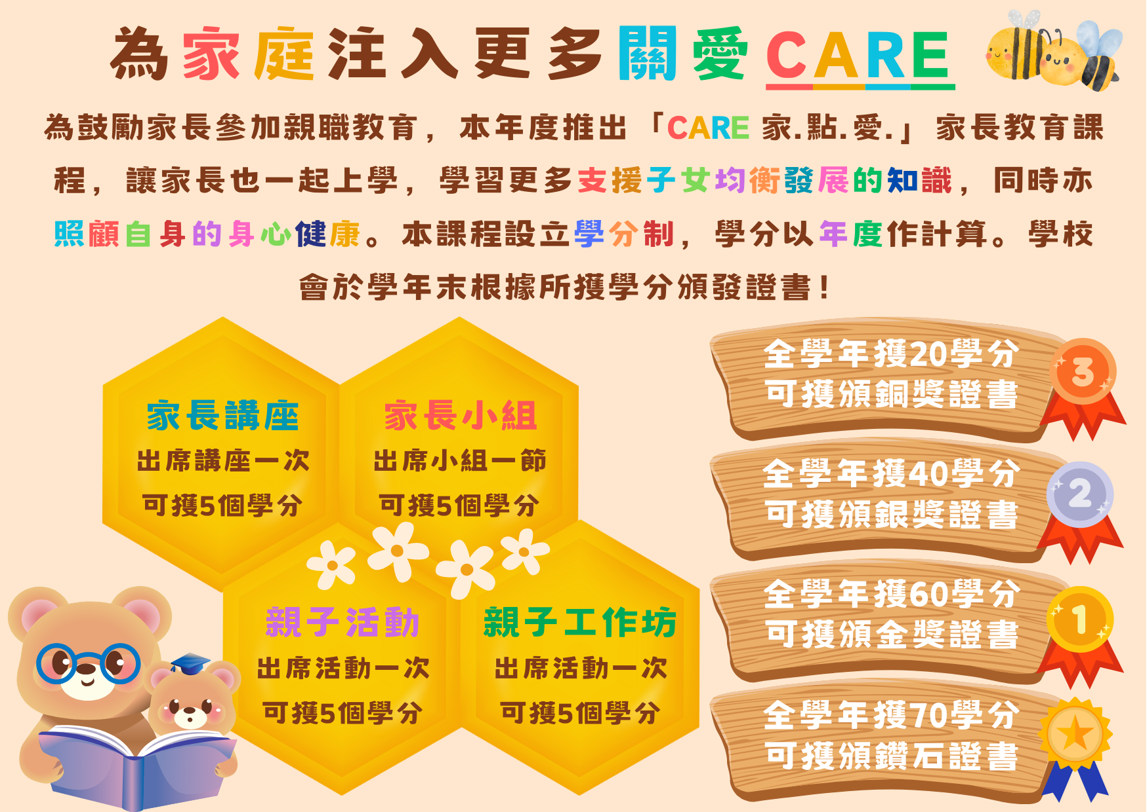 為家庭注入更多關愛CARE

為鼓勵家長參加親職教育，本年度推出「CARE 家.點.愛.」家長教育課程，讓家長也一起上學，學習更多支援子女均衡發展的知識，同時亦照顧自身的身心健康。本課程設立學分制，學分以年度作計算。學校會於學年末根據所獲學分頒發證書！

家長講座
出席講座一次
可獲5個學分

家長小組
出席小組一節
可獲5個學分

親子活動
出席活動一次
可獲5個學分

親子工作坊
出席活動一次
可獲5個學分

全學年獲20學分
可獲頒銅獎證書

3

全學年獲40學分
可獲頒銀獎證書

2

全學年獲60學分
可獲頒金獎證書

1

全學年獲70學分
可獲頒鑽石證書